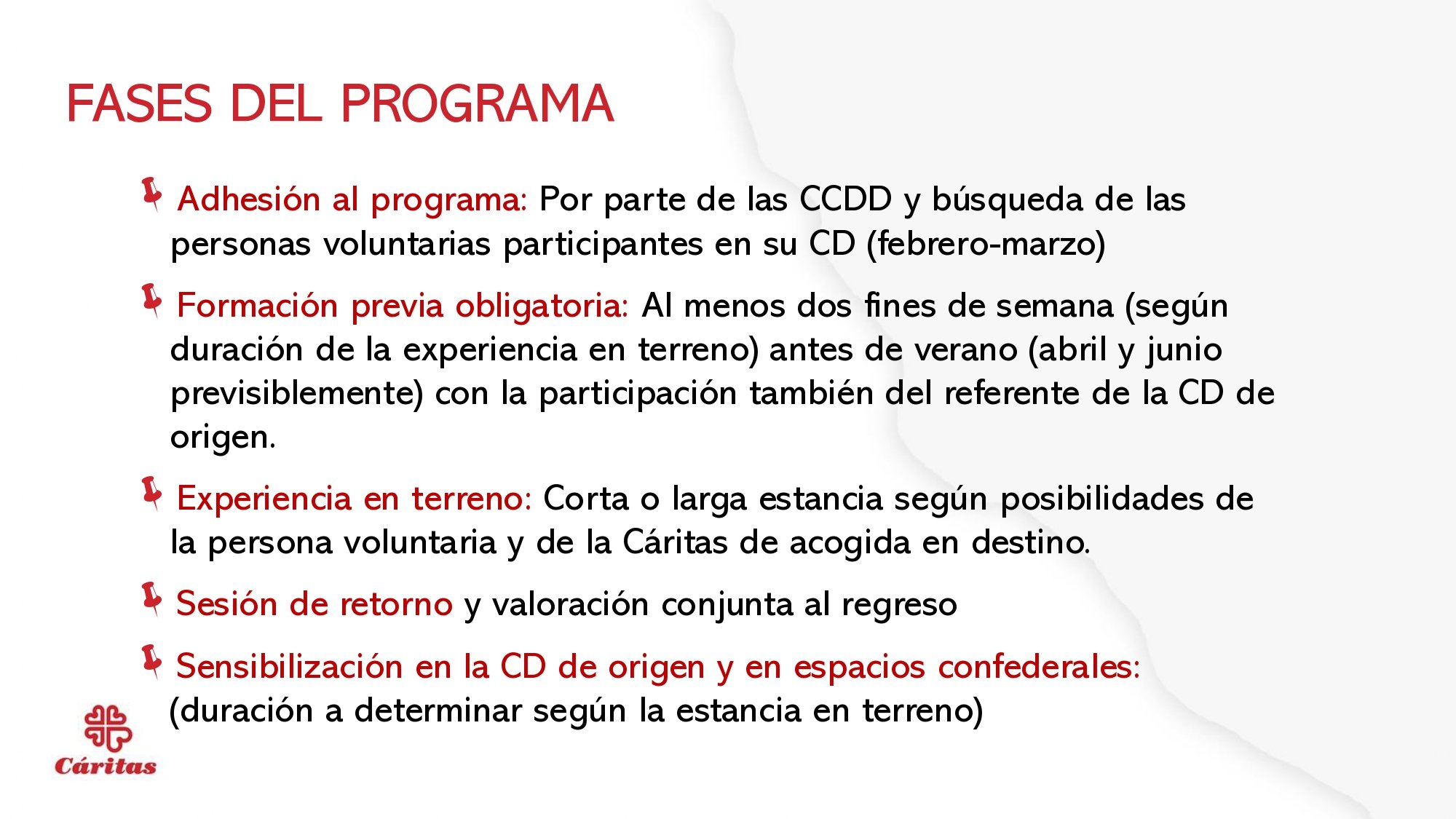 FASES DEL PROGRAMA

Adhesión al programa: Por parte de las CCDD y búsqueda de las personas voluntarias participantes en su CD (febrero-marzo)

Formación previa obligatoria: Al menos dos fines de semana (según duración de la experiencia en terreno) antes de verano (abril y junio previsiblemente) con la participación también del referente de la CD de origen.

Experiencia en terreno: Corta o larga estancia según posibilidades de la persona voluntaria y de la Cáritas de acogida en destino.

Sesión de retorno y valoración conjunta al regreso

Sensibilización en la CD de origen y en espacios confederales: (duración a determinar según la estancia en terreno)

Cáritas